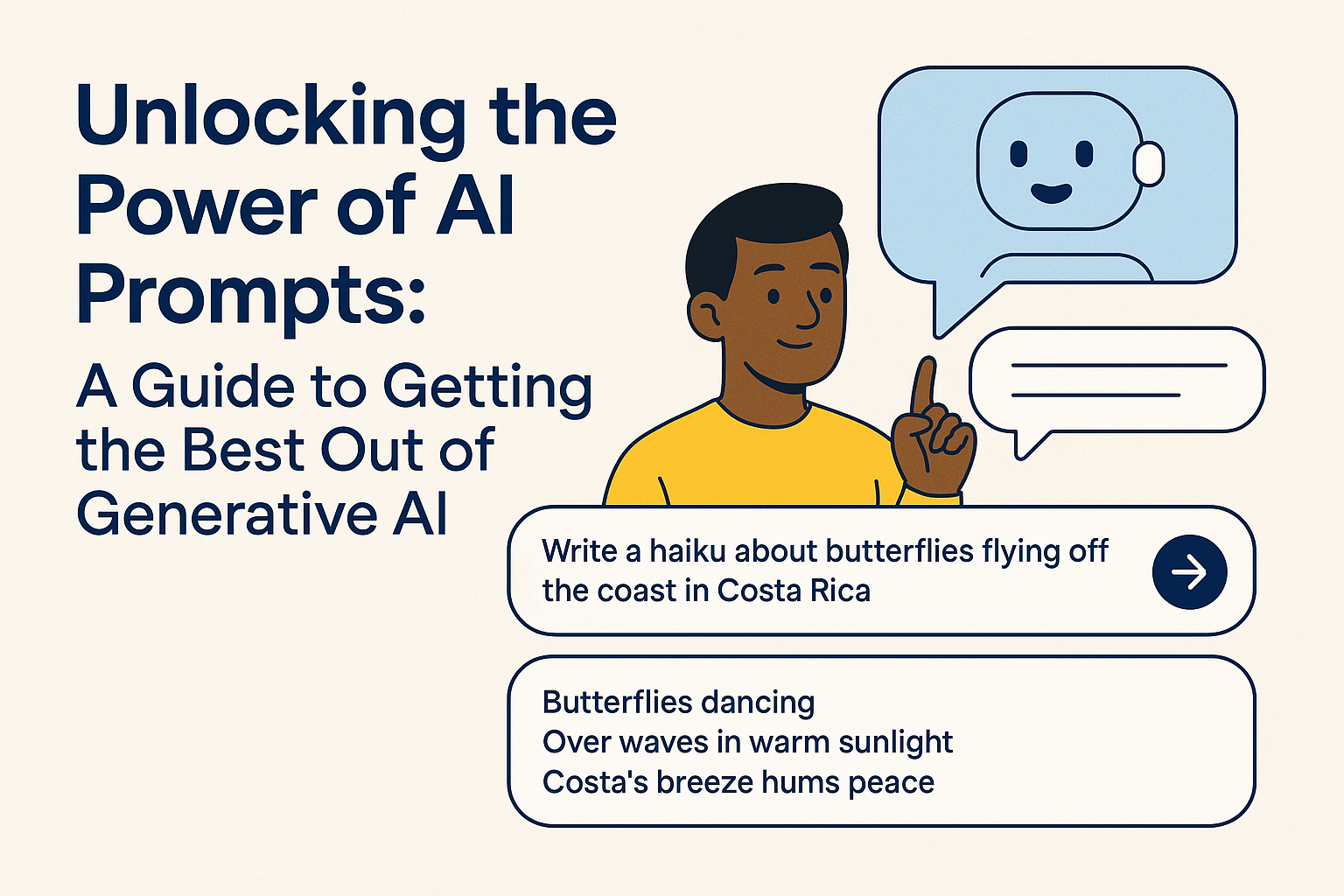 Unlocking the Power of AI Prompts:

A Guide to Getting the Best Out of Generative AI

Write a haiku about butterflies flying off the coast in Costa Rica

Butterflies dancing
Over waves in warm sunlight
Costa's breeze hums peace